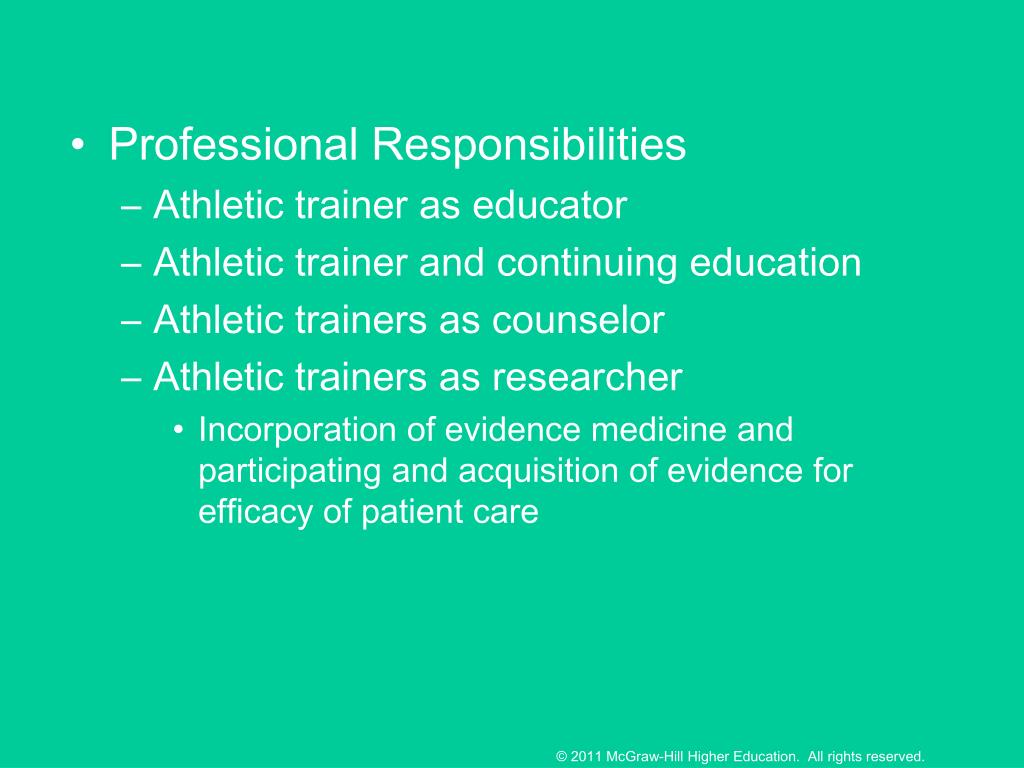 • Professional Responsibilities
– Athletic trainer as educator
– Athletic trainer and continuing education
– Athletic trainers as counselor
– Athletic trainers as researcher
• Incorporation of evidence medicine and participating and acquisition of evidence for efficacy of patient care

© 2011 McGraw-Hill Higher Education. All rights reserved.